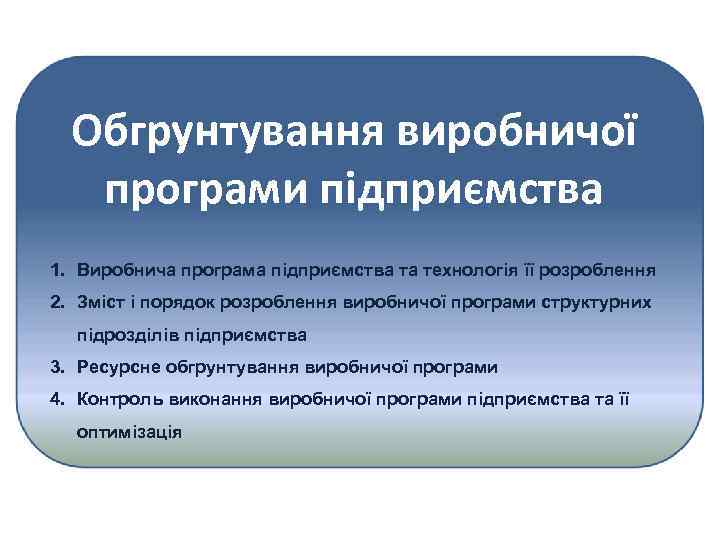 Обгрунтування виробничої програми підприємства

1. Виробнича програма підприємства та технологія її розроблення
2. Зміст і порядок розроблення виробничої програми структурних підрозділів підприємства
3. Ресурсне обгрунтування виробничої програми
4. Контроль виконання виробничої програми підприємства та її оптимізація